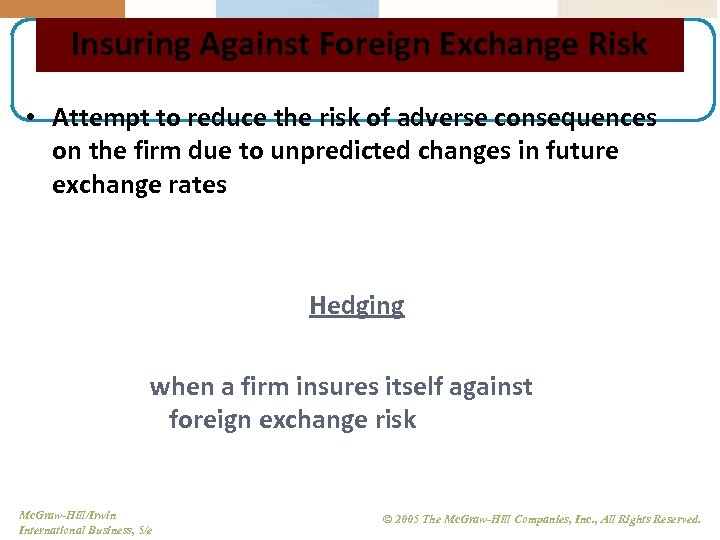 Insuring Against Foreign Exchange Risk

• Attempt to reduce the risk of adverse consequences on the firm due to unpredicted changes in future exchange rates

Hedging

when a firm insures itself against foreign exchange risk

McGraw-Hill/Irwin
International Business, 5/e

© 2005 The McGraw-Hill Companies, Inc., All Rights Reserved.